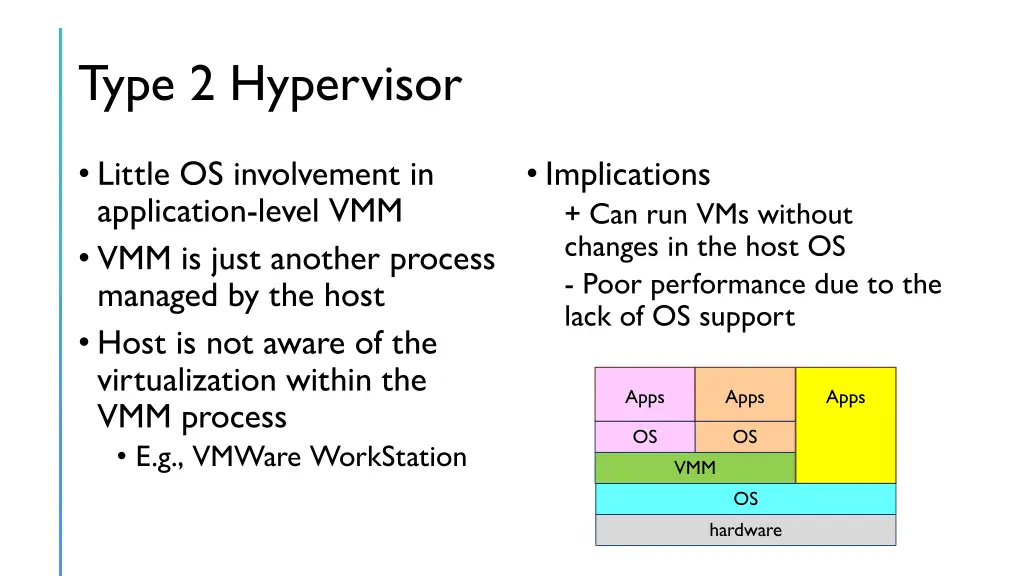 Type 2 Hypervisor

• Little OS involvement in application-level VMM
• VMM is just another process managed by the host
• Host is not aware of the virtualization within the VMM process
  • E.g., VMWare WorkStation

• Implications
+ Can run VMs without changes in the host OS
- Poor performance due to the lack of OS support

Apps
Apps
Apps
OS
OS
VMM
OS
hardware